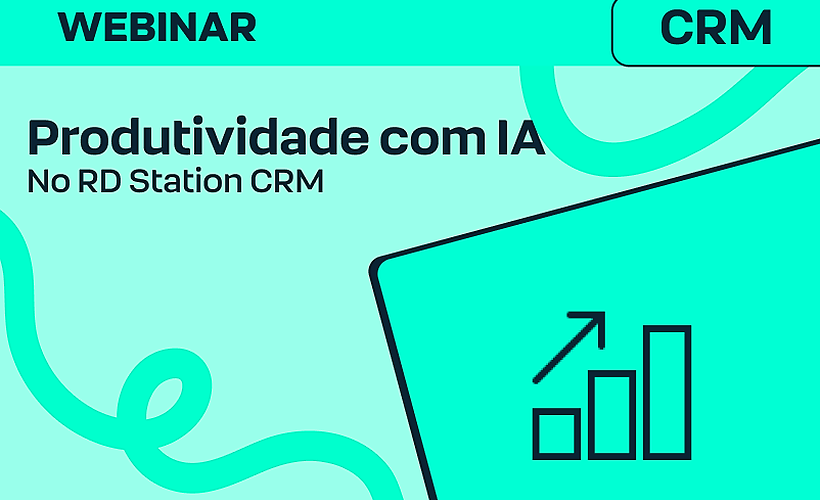 WEBINAR

CRM

Produtividade com IA
No RD Station CRM